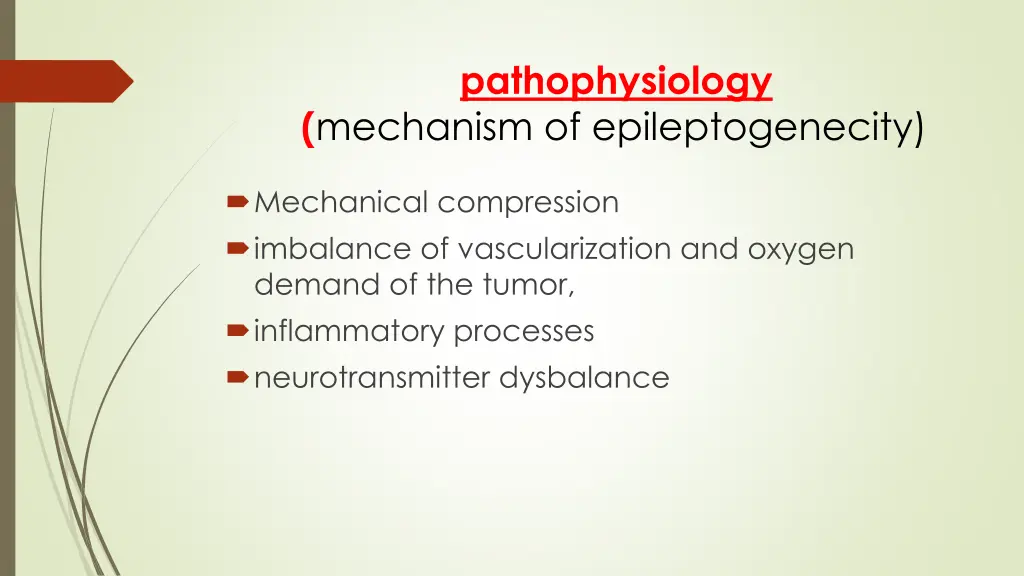 pathophysiology
(mechanism of epileptogenecity)

Mechanical compression
imbalance of vascularization and oxygen demand of the tumor,
inflammatory processes
neurotransmitter dysbalance